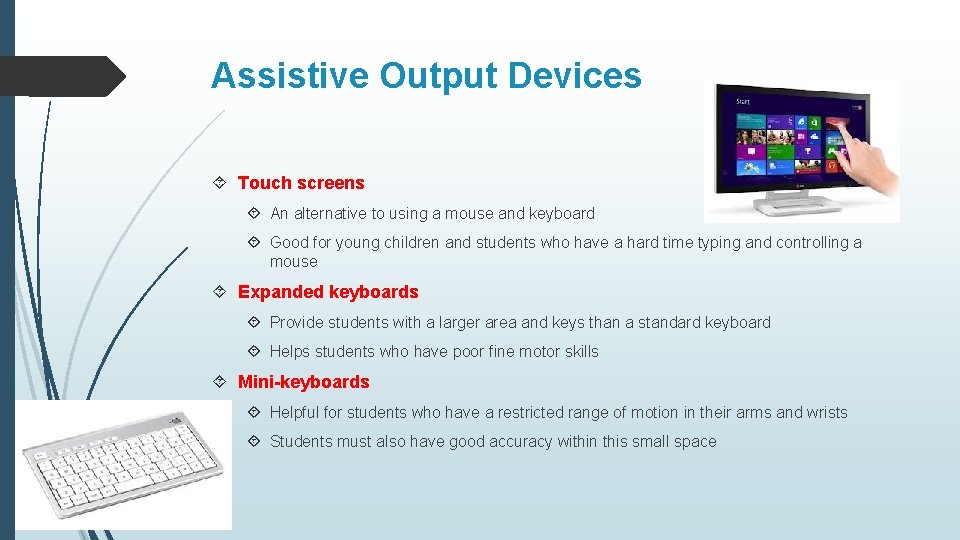 Assistive Output Devices

Start

Touch screens

An alternative to using a mouse and keyboard

Good for young children and students who have a hard time typing and controlling a mouse

Expanded keyboards

Provide students with a larger area and keys than a standard keyboard

Helps students who have poor fine motor skills

Mini-keyboards

Helpful for students who have a restricted range of motion in their arms and wrists

Students must also have good accuracy within this small space